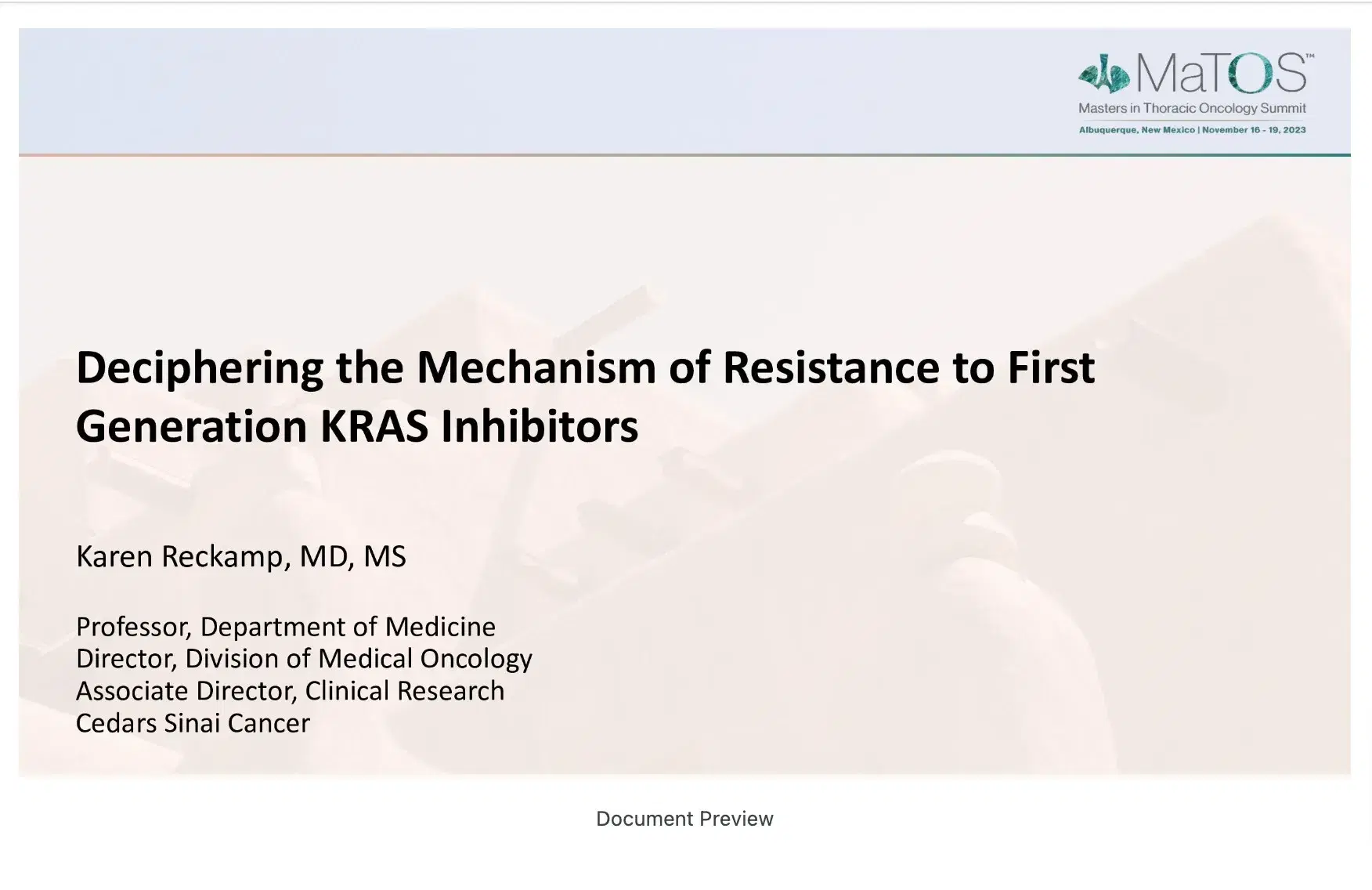 MaTOS™
Masters in Thoracic Oncology Summit
Albuquerque, New Mexico | November 16 - 19, 2023

Deciphering the Mechanism of Resistance to First Generation KRAS Inhibitors

Karen Reckamp, MD, MS

Professor, Department of Medicine
Director, Division of Medical Oncology
Associate Director, Clinical Research
Cedars Sinai Cancer

Document Preview